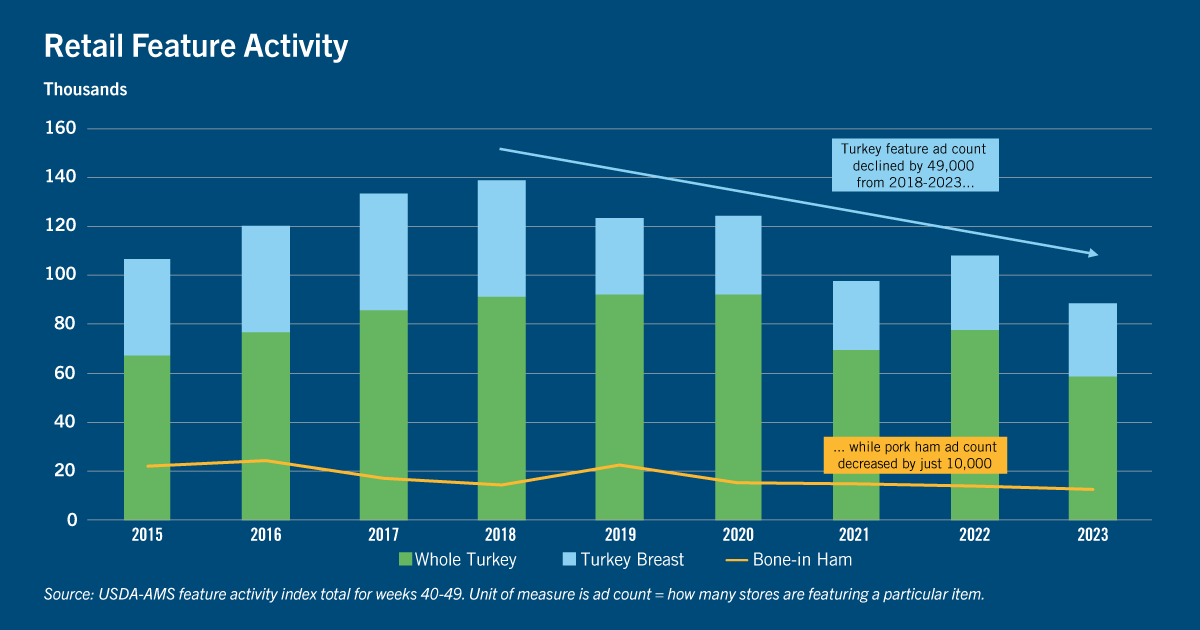 Retail Feature Activity

Thousands

160
140
120
100
80
60
40
20
0

Turkey feature ad count declined by 49,000 from 2018-2023...

... while pork ham ad count decreased by just 10,000

2015 2016 2017 2018 2019 2020 2021 2022 2023

Whole Turkey Turkey Breast Bone-in Ham

Source: USDA-AMS feature activity index total for weeks 40-49. Unit of measure is ad count = how many stores are featuring a particular item.